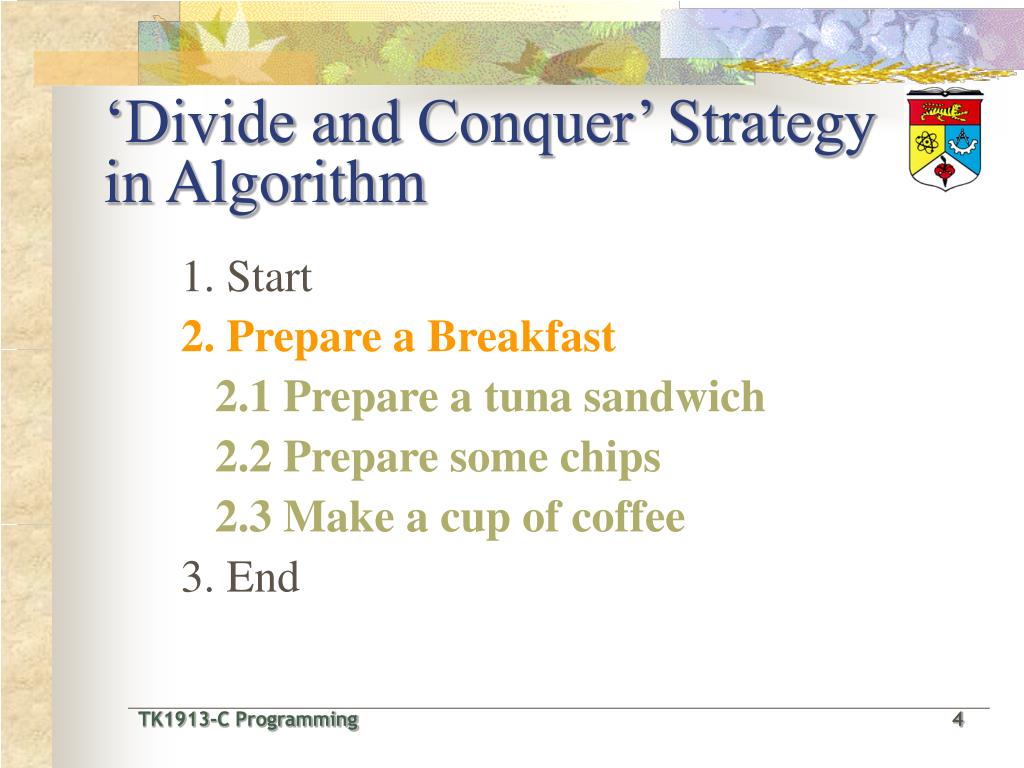 ‘Divide and Conquer’ Strategy in Algorithm

1. Start
2. Prepare a Breakfast
2.1 Prepare a tuna sandwich
2.2 Prepare some chips
2.3 Make a cup of coffee
3. End

TK1913-C Programming

4